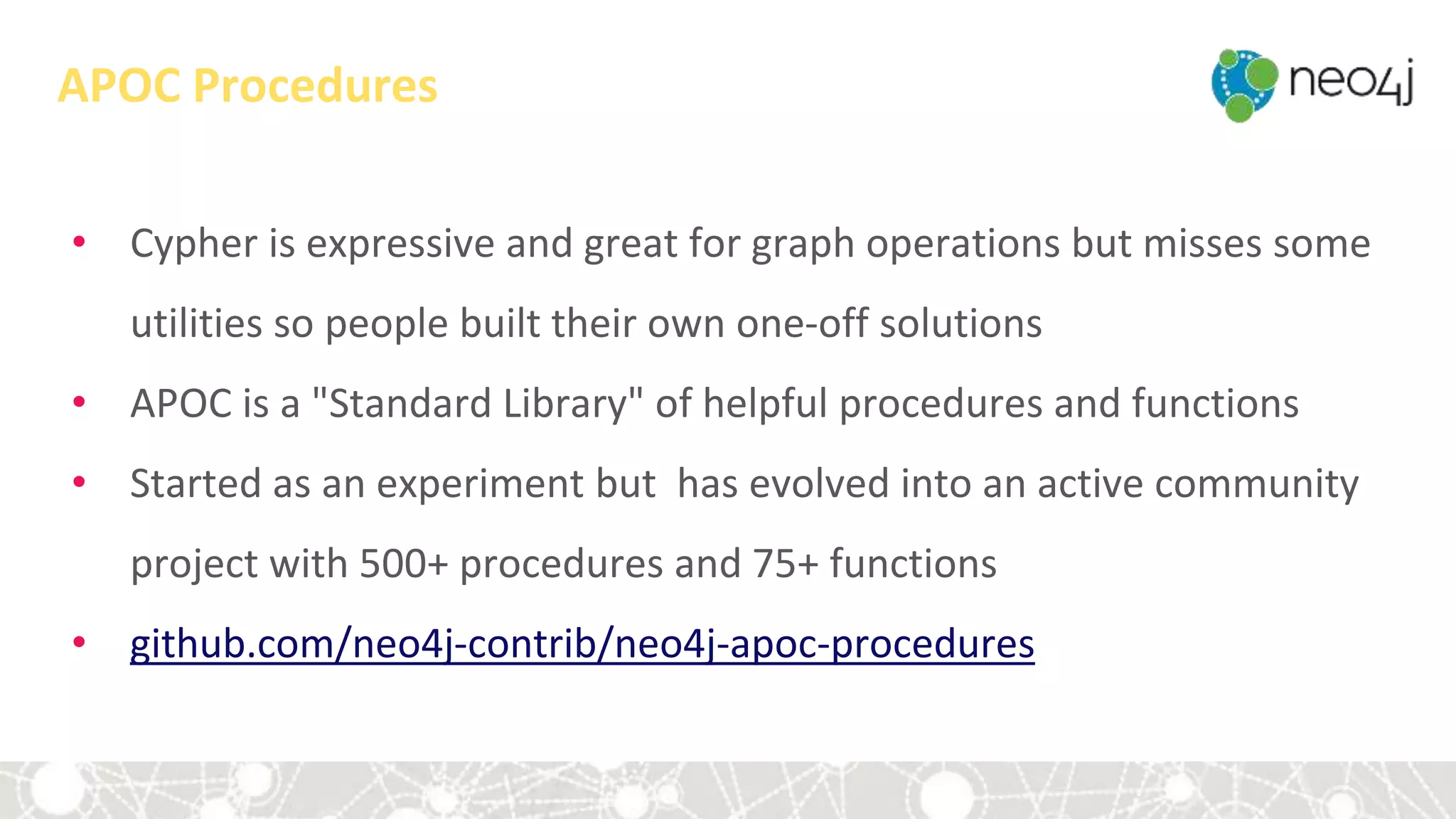 APOC Procedures

neo4j

• Cypher is expressive and great for graph operations but misses some utilities so people built their own one-off solutions
• APOC is a "Standard Library" of helpful procedures and functions
• Started as an experiment but has evolved into an active community project with 500+ procedures and 75+ functions
• github.com/neo4j-contrib/neo4j-apoc-procedures